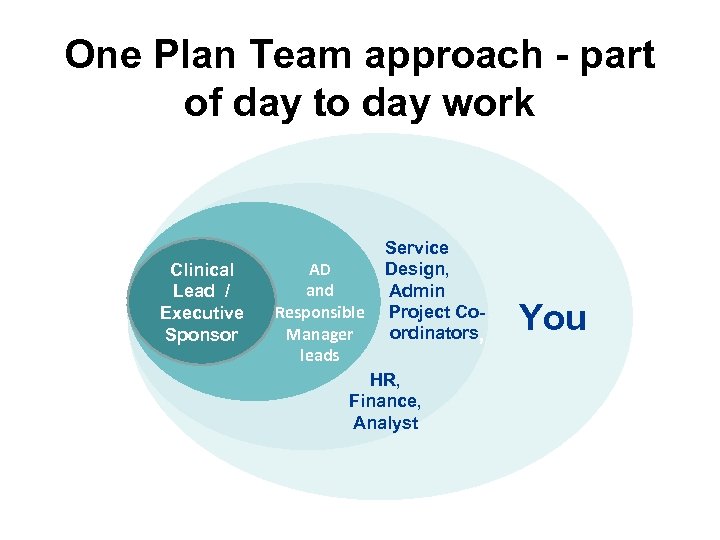 One Plan Team approach - part of day to day work

Clinical Lead / Executive Sponsor

AD and Responsible Manager leads

Service Design, Admin Project Co-ordinators,

HR, Finance, Analyst

You